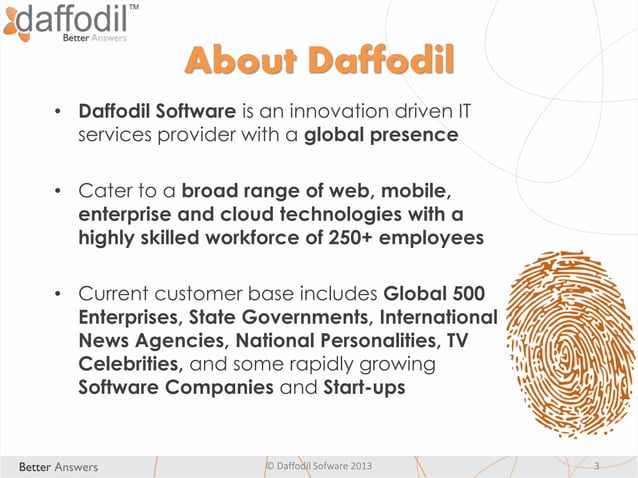 daffodil™
Better Answers

About Daffodil

• Daffodil Software is an innovation driven IT services provider with a global presence

• Cater to a broad range of web, mobile, enterprise and cloud technologies with a highly skilled workforce of 250+ employees

• Current customer base includes Global 500 Enterprises, State Governments, International News Agencies, National Personalities, TV Celebrities, and some rapidly growing Software Companies and Start-ups

Better Answers © Daffodil Sofware 2013 3